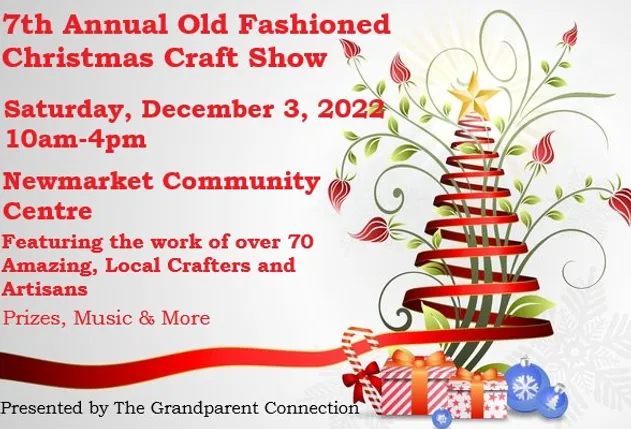 7th Annual Old Fashioned Christmas Craft Show

Saturday, December 3, 2022
10am-4pm

Newmarket Community Centre

Featuring the work of over 70 Amazing, Local Crafters and Artisans

Prizes, Music & More

Presented by The Grandparent Connection